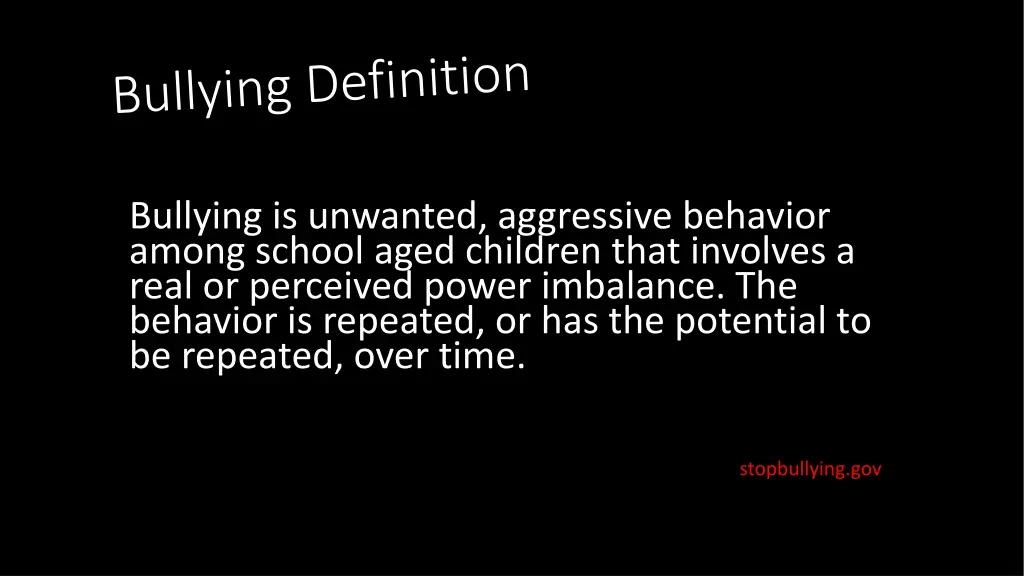 Bullying Definition

Bullying is unwanted, aggressive behavior among school aged children that involves a real or perceived power imbalance. The behavior is repeated, or has the potential to be repeated, over time.

stopbullying.gov